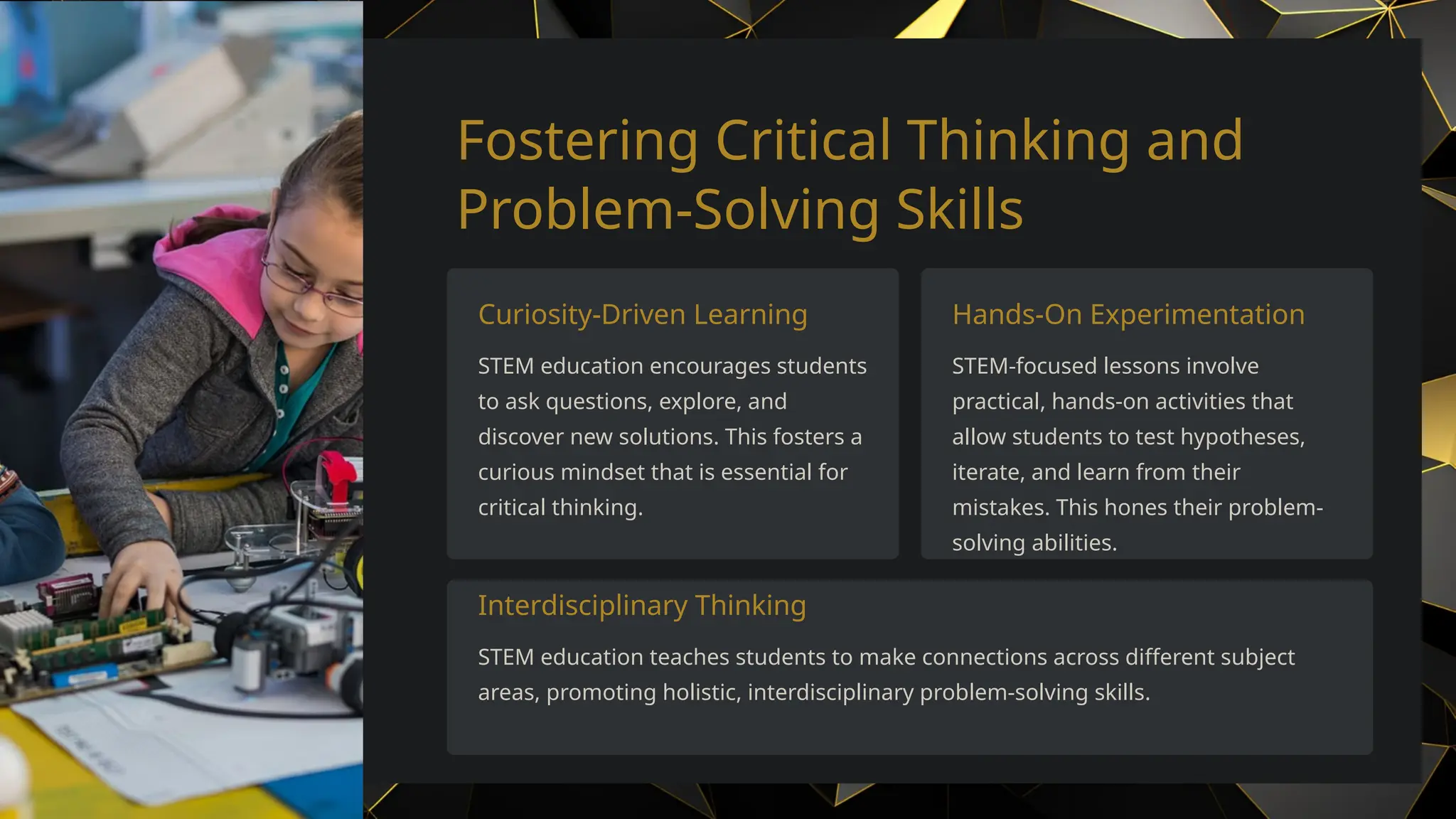 Fostering Critical Thinking and Problem-Solving Skills

Curiosity-Driven Learning

STEM education encourages students to ask questions, explore, and discover new solutions. This fosters a curious mindset that is essential for critical thinking.

Hands-On Experimentation

STEM-focused lessons involve practical, hands-on activities that allow students to test hypotheses, iterate, and learn from their mistakes. This hones their problem-solving abilities.

Interdisciplinary Thinking

STEM education teaches students to make connections across different subject areas, promoting holistic, interdisciplinary problem-solving skills.